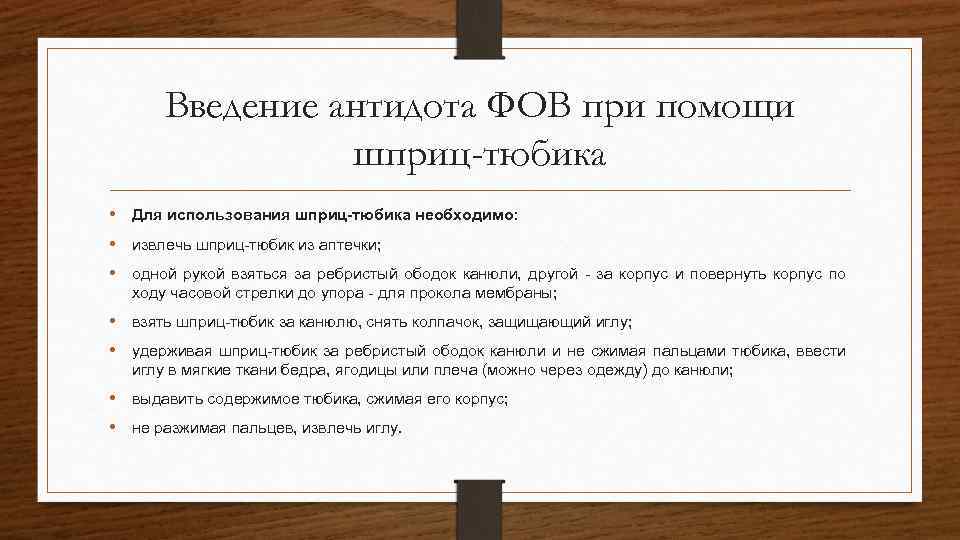 Введение антидота ФОВ при помощи шприц-тюбика

• Для использования шприц-тюбика необходимо:
• извлечь шприц-тюбик из аптечки;
• одной рукой взяться за ребристый ободок канюли, другой - за корпус и повернуть корпус по ходу часовой стрелки до упора - для прокола мембраны;
• взять шприц-тюбик за канюлю, снять колпачок, защищающий иглу;
• удерживая шприц-тюбик за ребристый ободок канюли и не сжимая пальцами тюбика, ввести иглу в мягкие ткани бедра, ягодицы или плеча (можно через одежду) до канюли;
• выдавить содержимое тюбика, сжимая его корпус;
• не разжимая пальцев, извлечь иглу.